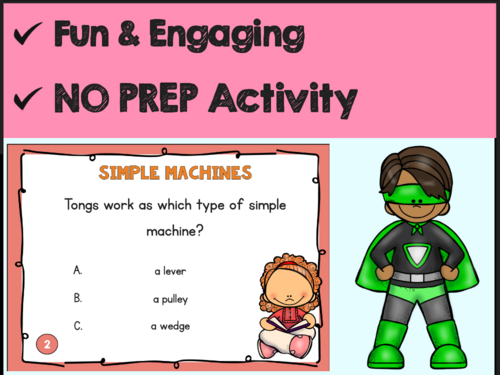 ✓ Fun & Engaging

✓ NO PREP Activity

SIMPLE MACHINES

Tongs work as which type of simple machine?

A. a lever

B. a pulley

C. a wedge

2